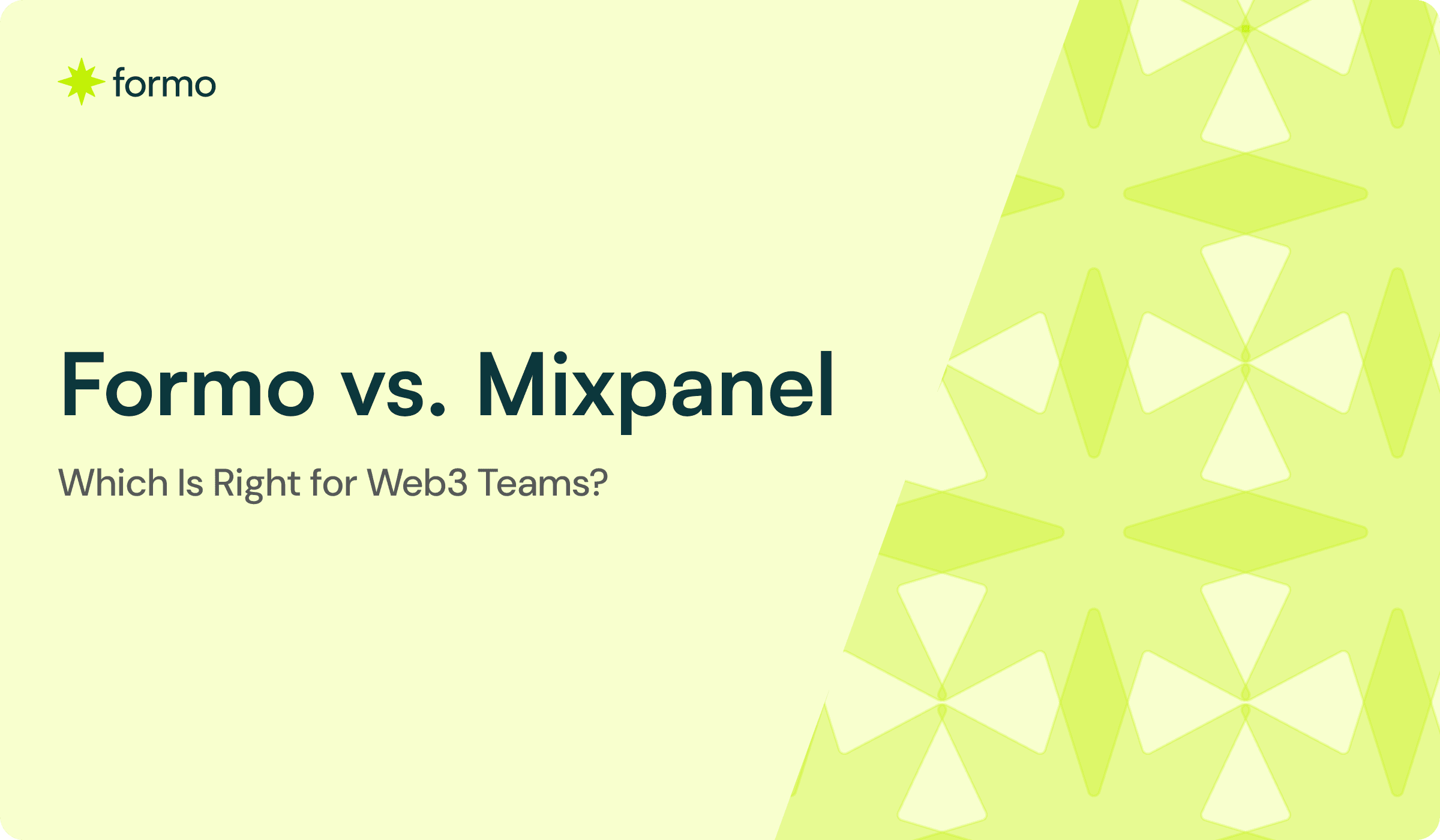 formo

Formo vs. Mixpanel

Which Is Right for Web3 Teams?